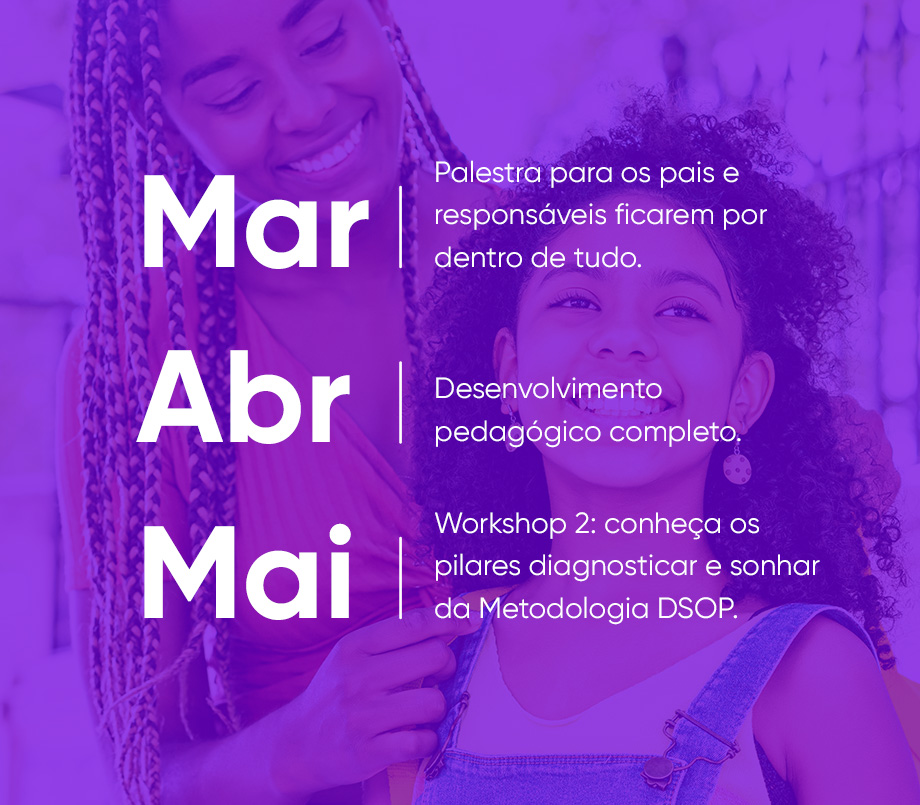 Mar

Palestra para os pais e responsáveis ficarem por dentro de tudo.

Abr

Desenvolvimento pedagógico completo.

Mai

Workshop 2: conheça os pilares diagnosticar e sonhar da Metodologia DSOP.